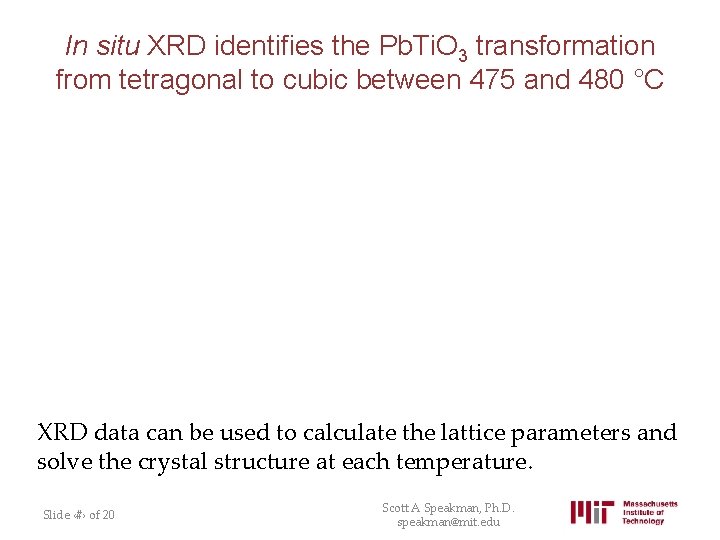 In situ XRD identifies the $PbTiO_3$ transformation from tetragonal to cubic between 475 and 480 °C

XRD data can be used to calculate the lattice parameters and solve the crystal structure at each temperature.

Slide ‹#› of 20

Scott A Speakman, Ph.D.
speakman@mit.edu

MIT Massachusetts Institute of Technology